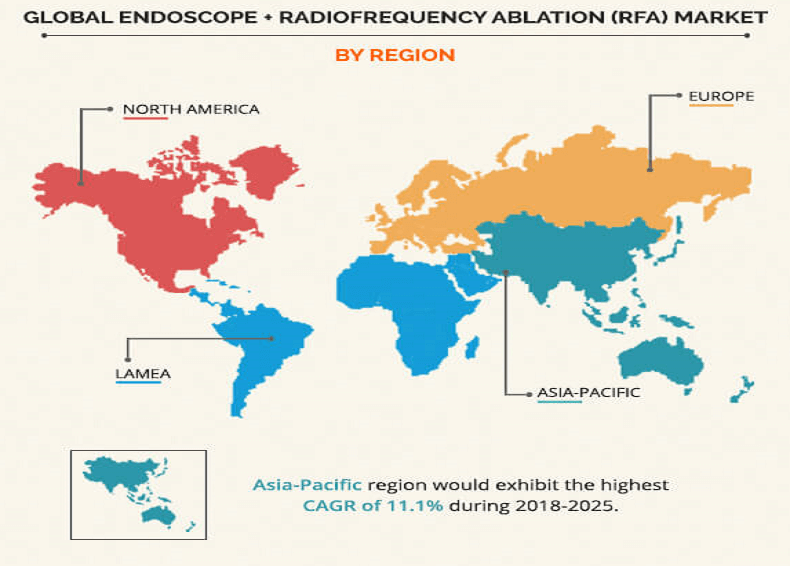 GLOBAL ENDOSCOPE + RADIOFREQUENCY ABLATION (RFA) MARKET

BY REGION

NORTH AMERICA

EUROPE

LAMEA

ASIA-PACIFIC

Asia-Pacific region would exhibit the highest CAGR of 11.1% during 2018-2025.